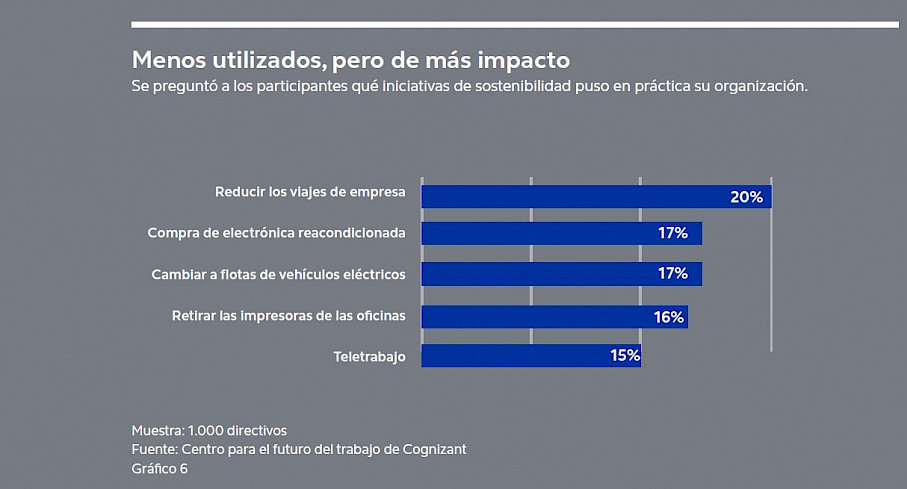 Menos utilizados, pero de más impacto
Se preguntó a los participantes qué iniciativas de sostenibilidad puso en práctica su organización.

Reducir los viajes de empresa 20%
Compra de electrónica reacondicionada 17%
Cambiar a flotas de vehículos eléctricos 17%
Retirar las impresoras de las oficinas 16%
Teletrabajo 15%

Muestra: 1.000 directivos
Fuente: Centro para el futuro del trabajo de Cognizant
Gráfico 6